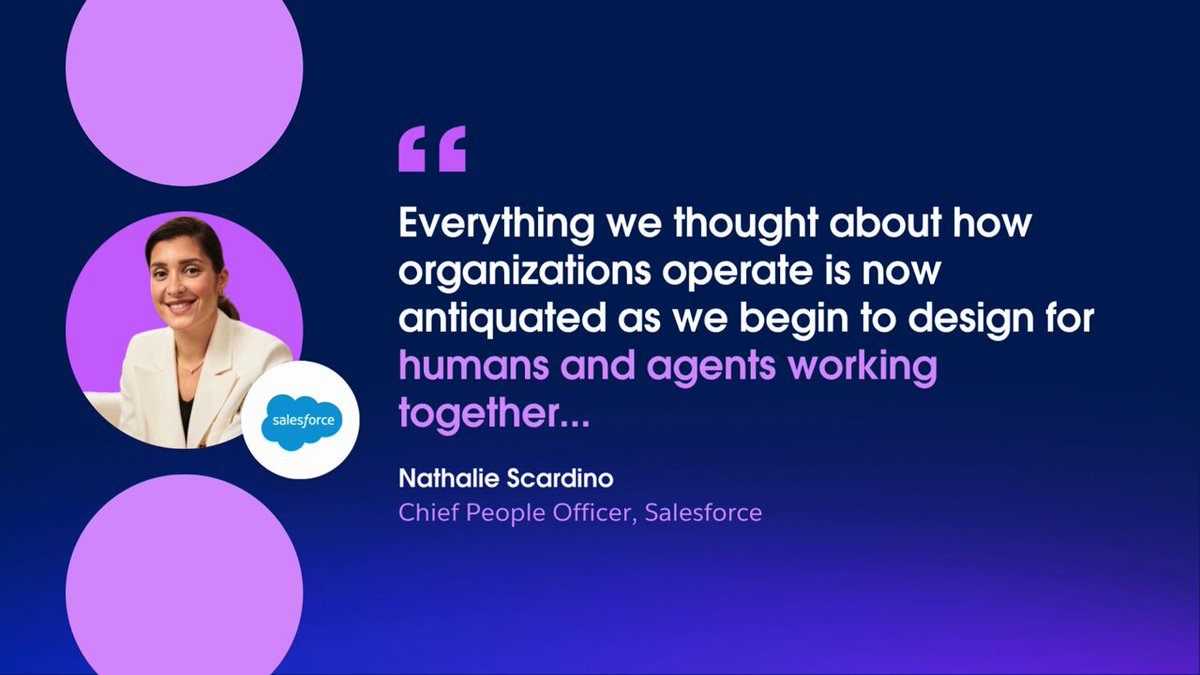 salesforce

“

Everything we thought about how organizations operate is now antiquated as we begin to design for humans and agents working together...

Nathalie Scardino
Chief People Officer, Salesforce